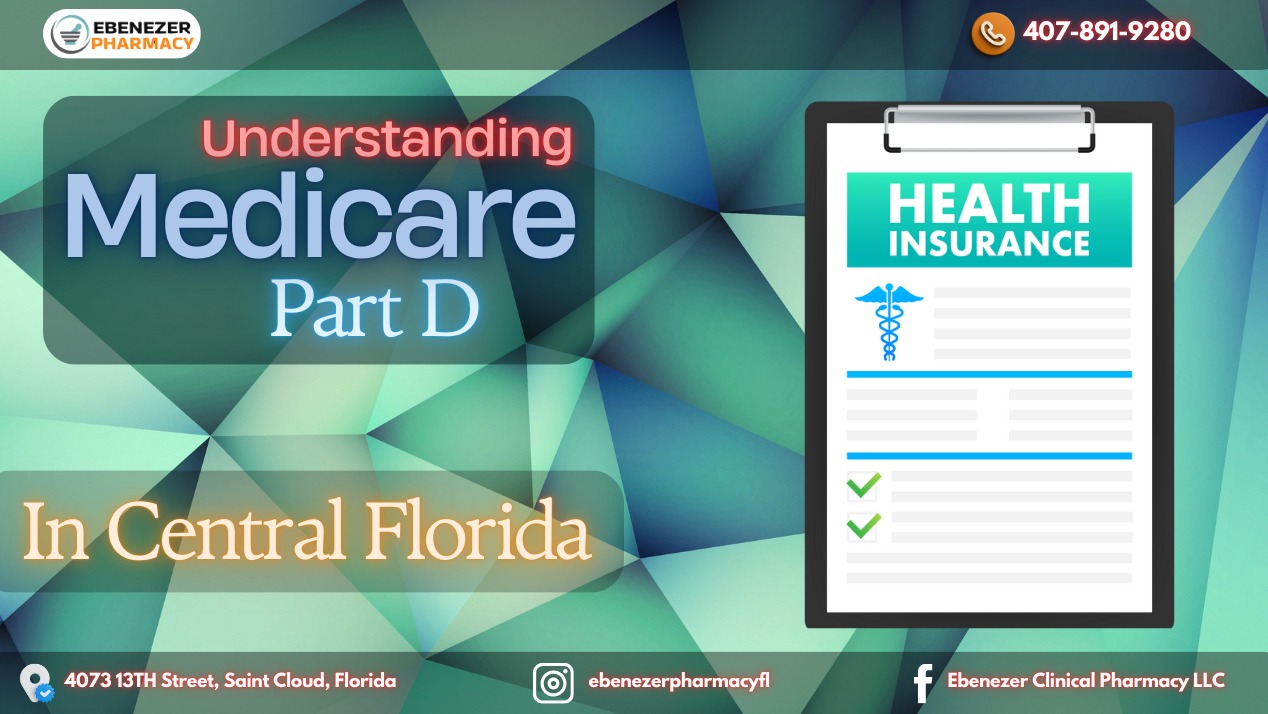 EBENEZER PHARMACY

407-891-9280

Understanding
Medicare
Part D

In Central Florida

HEALTH INSURANCE

4073 13TH Street, Saint Cloud, Florida

ebenezerpharmacyfl

Ebenezer Clinical Pharmacy LLC